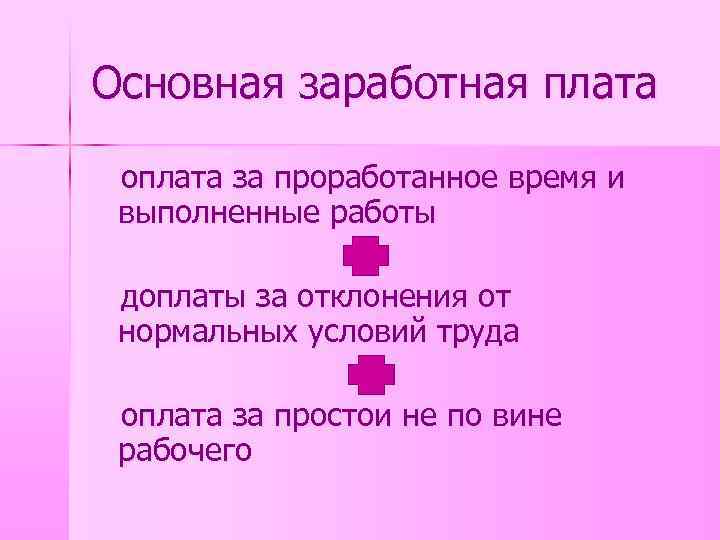 Основная заработная плата

оплата за проработанное время и выполненные работы

доплаты за отклонения от нормальных условий труда

оплата за простои не по вине рабочего